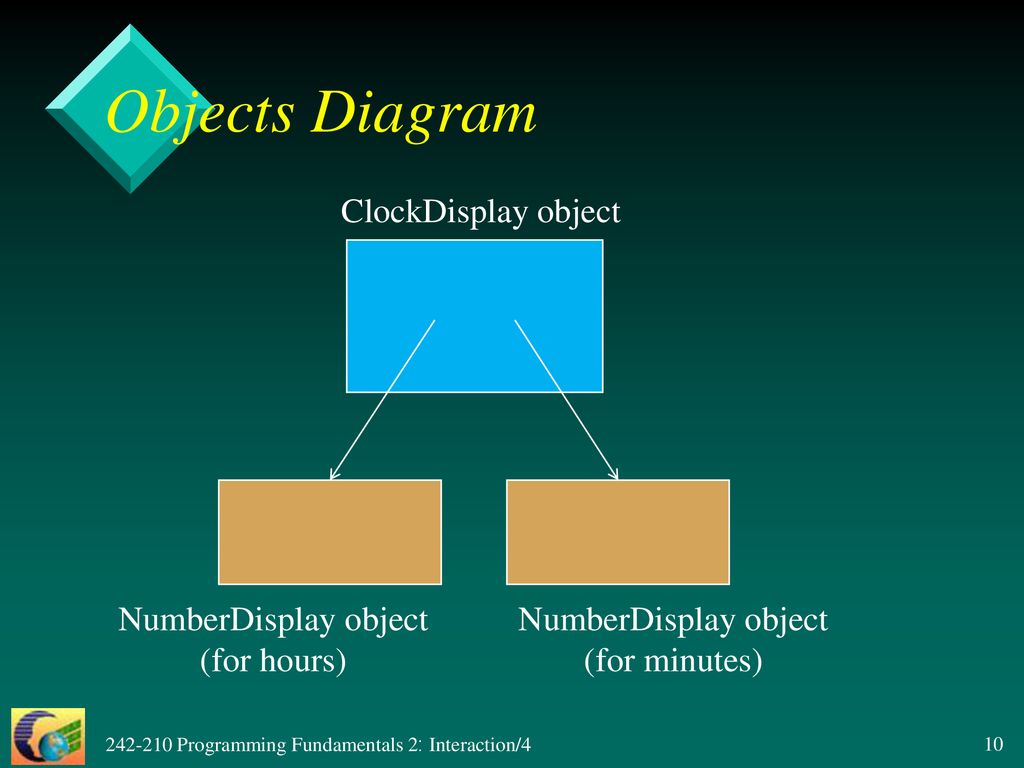 Objects Diagram

ClockDisplay object

NumberDisplay object
(for hours)

NumberDisplay object
(for minutes)

242-210 Programming Fundamentals 2: Interaction/4

10